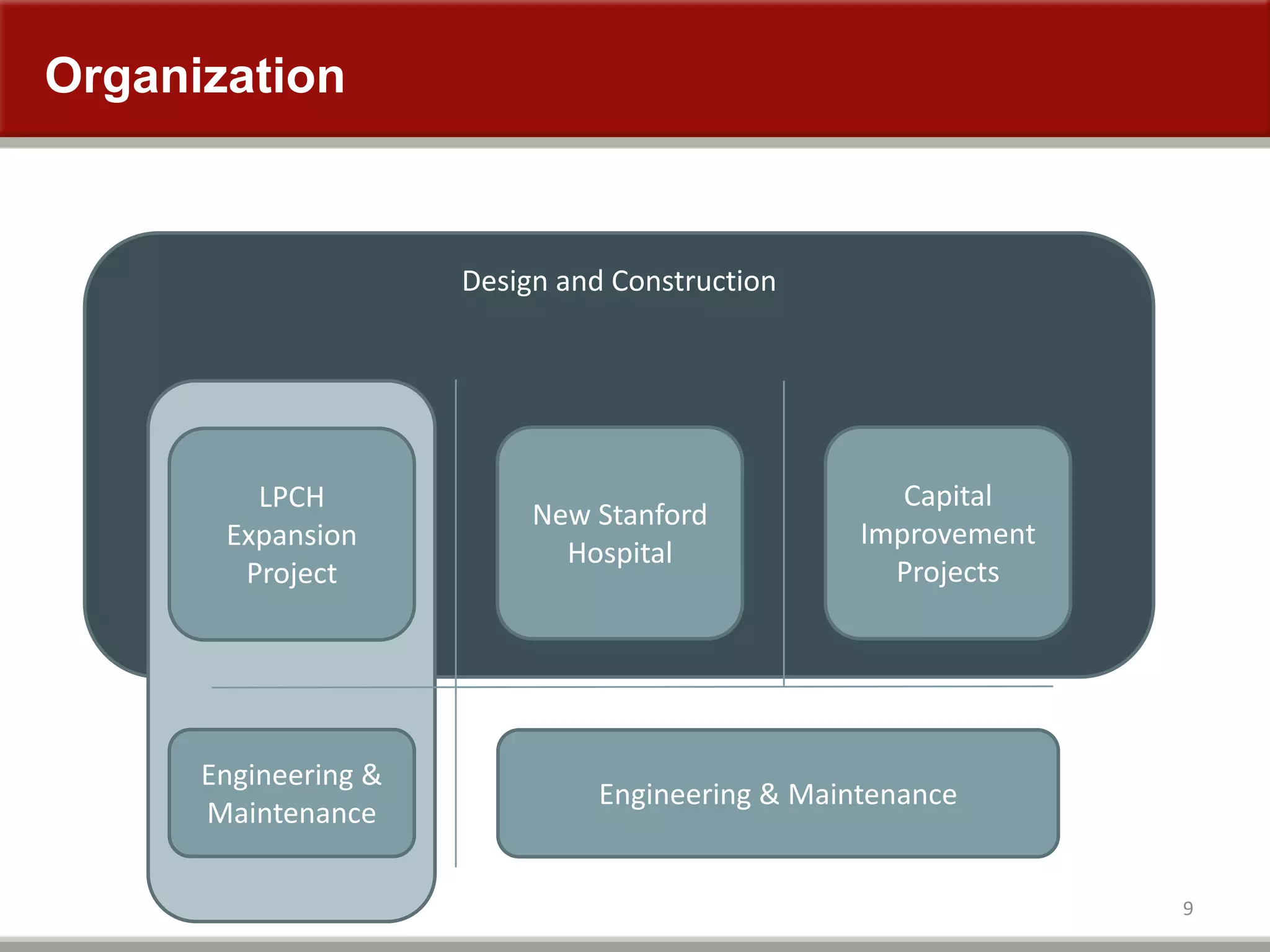 Organization

Design and Construction

LPCH Expansion Project

New Stanford Hospital

Capital Improvement Projects

Engineering & Maintenance

Engineering & Maintenance

9